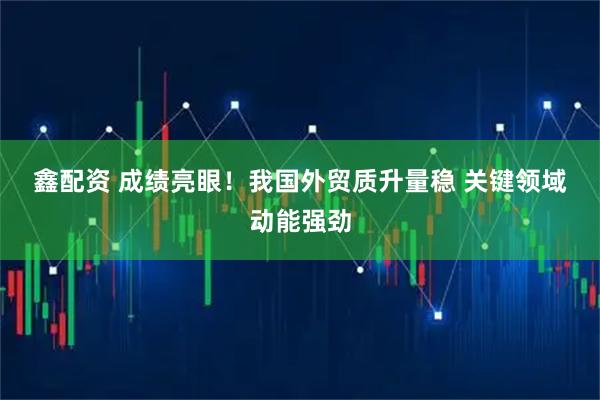 鑫配资 成绩亮眼！我国外贸质升量稳 关键领域动能强劲